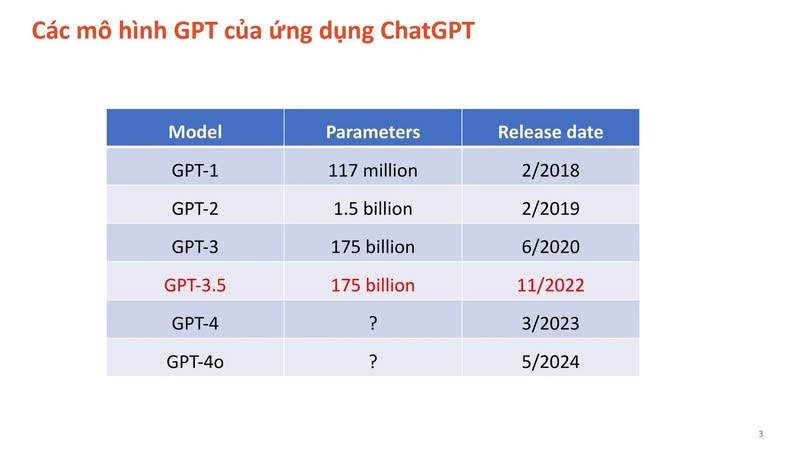 Các mô hình GPT của ứng dụng ChatGPT

| Model | Parameters | Release date |
|---|---|---|
| GPT-1 | 117 million | 2/2018 |
| GPT-2 | 1.5 billion | 2/2019 |
| GPT-3 | 175 billion | 6/2020 |
| GPT-3.5 | 175 billion | 11/2022 |
| GPT-4 | ? | 3/2023 |
| GPT-4o | ? | 5/2024 |

3